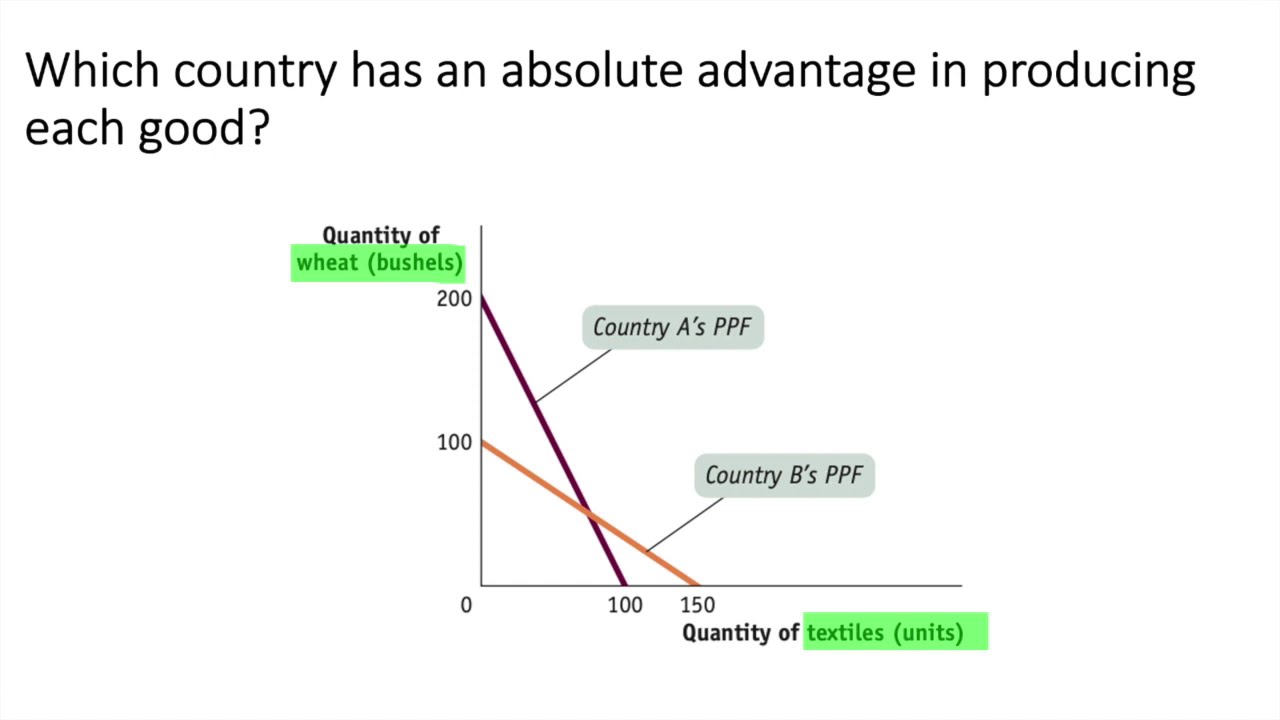 Which country has an absolute advantage in producing each good?

Quantity of wheat (bushels)

200

100

Country A's PPF

Country B's PPF

0

100

150

Quantity of textiles (units)